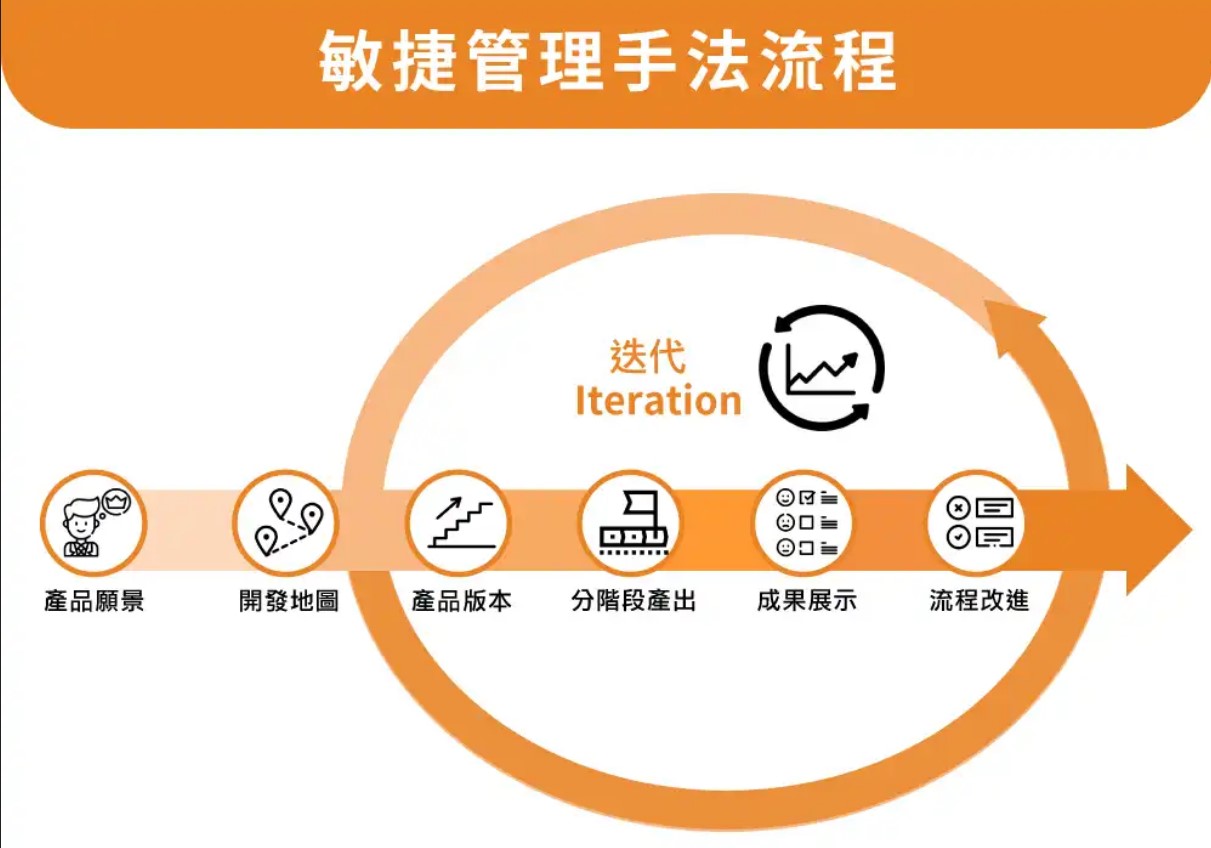 敏捷管理手法流程

迭代
Iteration

產品願景

開發地圖

產品版本

分階段產出

成果展示

流程改進